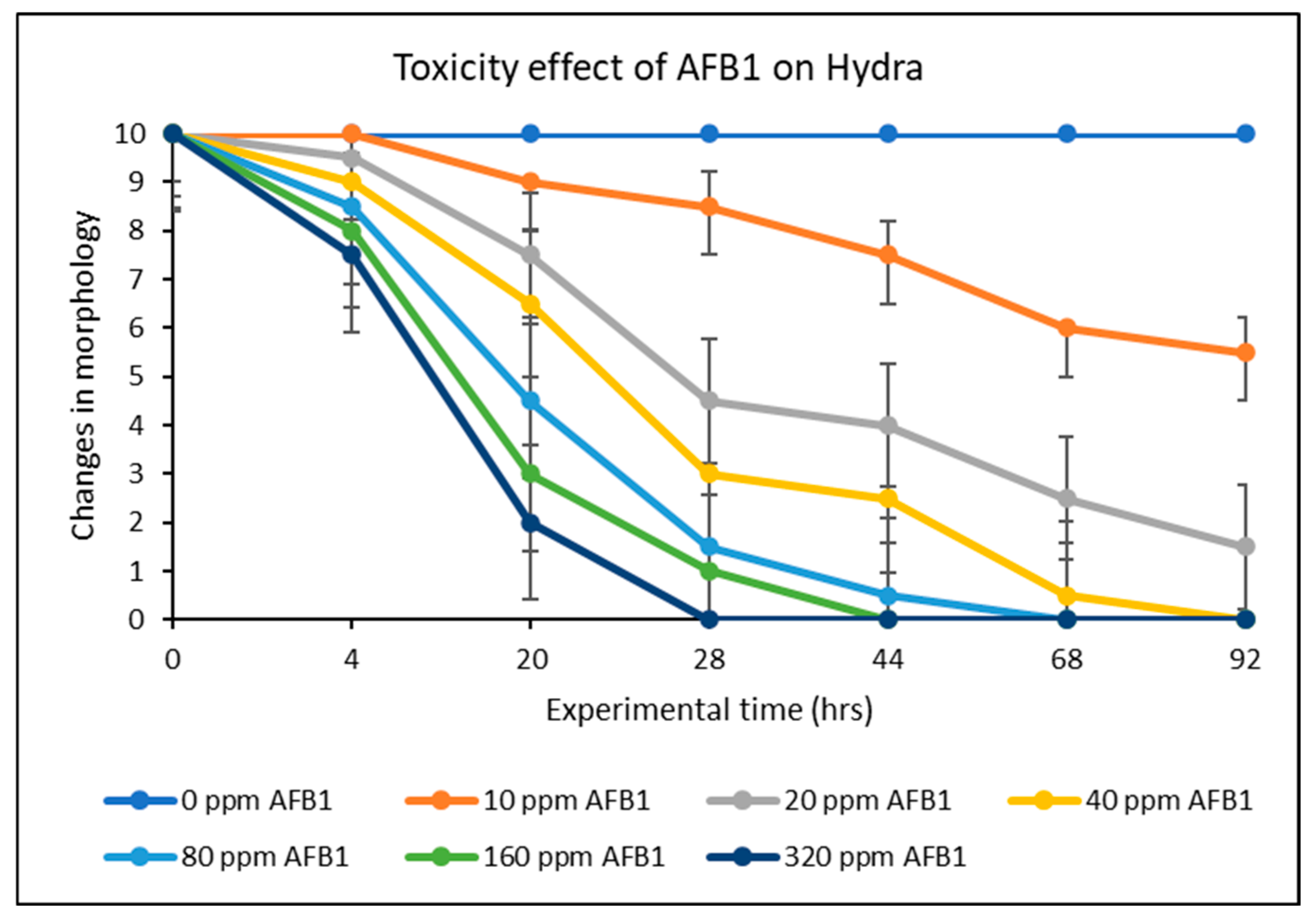 Toxicity effect of AFB1 on Hydra

Changes in morphology

10
9
8
7
6
5
4
3
2
1
0

0
4
20
28
44
68
92

Experimental time (hrs)

0 ppm AFB1
10 ppm AFB1
20 ppm AFB1
40 ppm AFB1
80 ppm AFB1
160 ppm AFB1
320 ppm AFB1